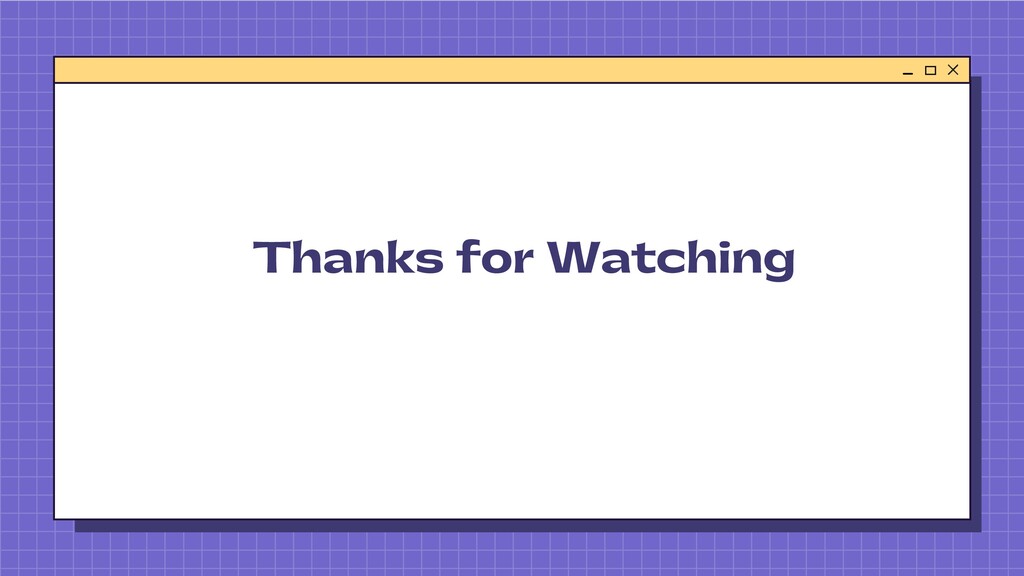 Thanks for Watching